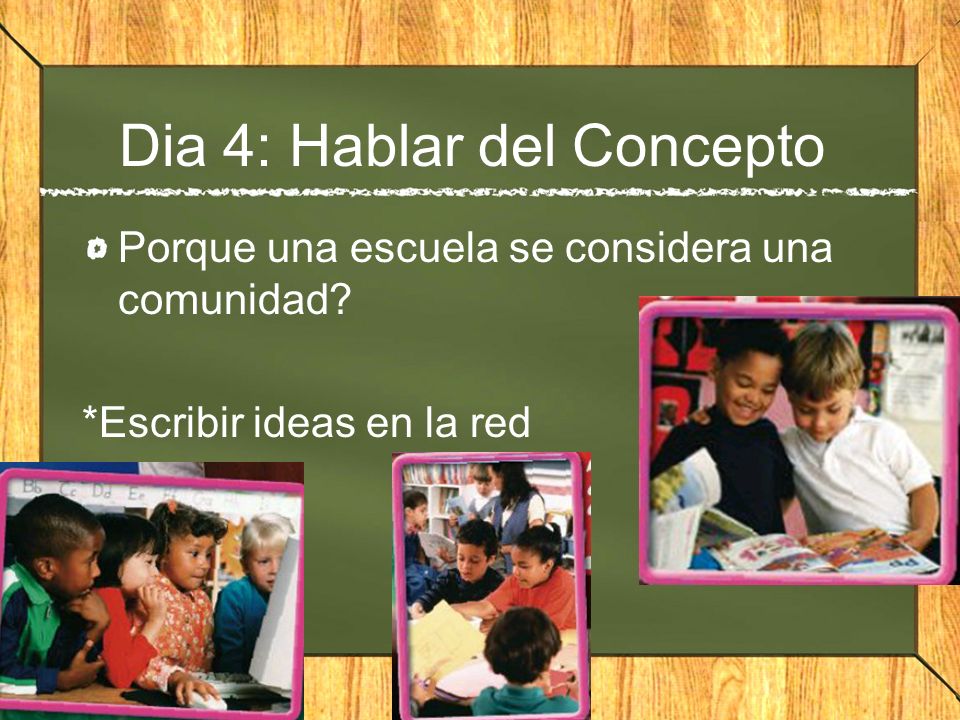 Dia 4: Hablar del Concepto

Porque una escuela se considera una comunidad?

*Escribir ideas en la red

Bb Cc Dd Ee